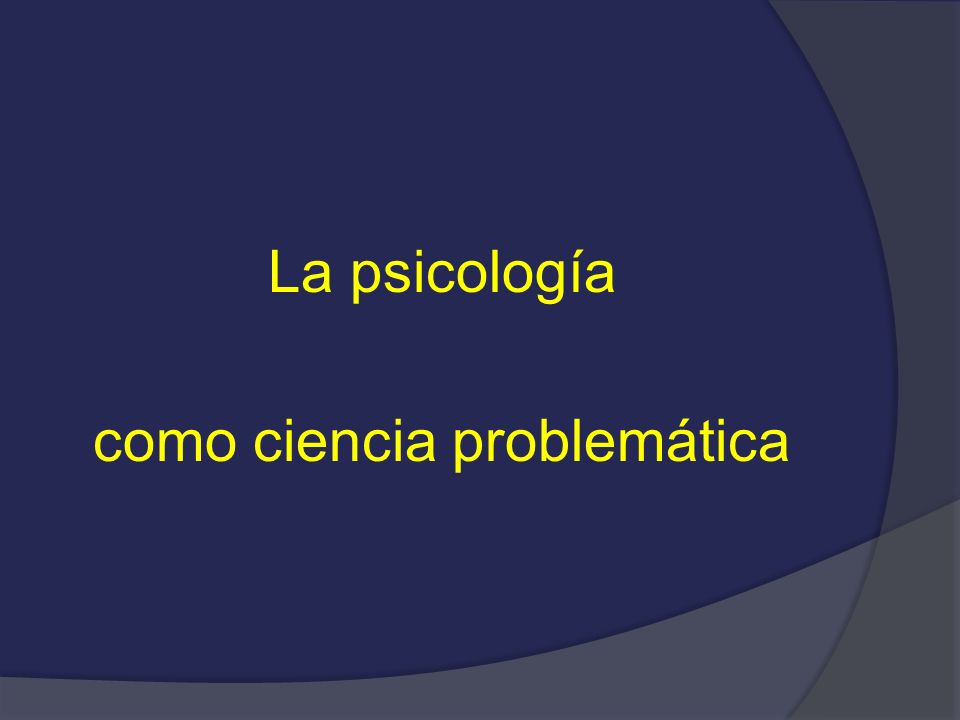 La psicología

como ciencia problemática